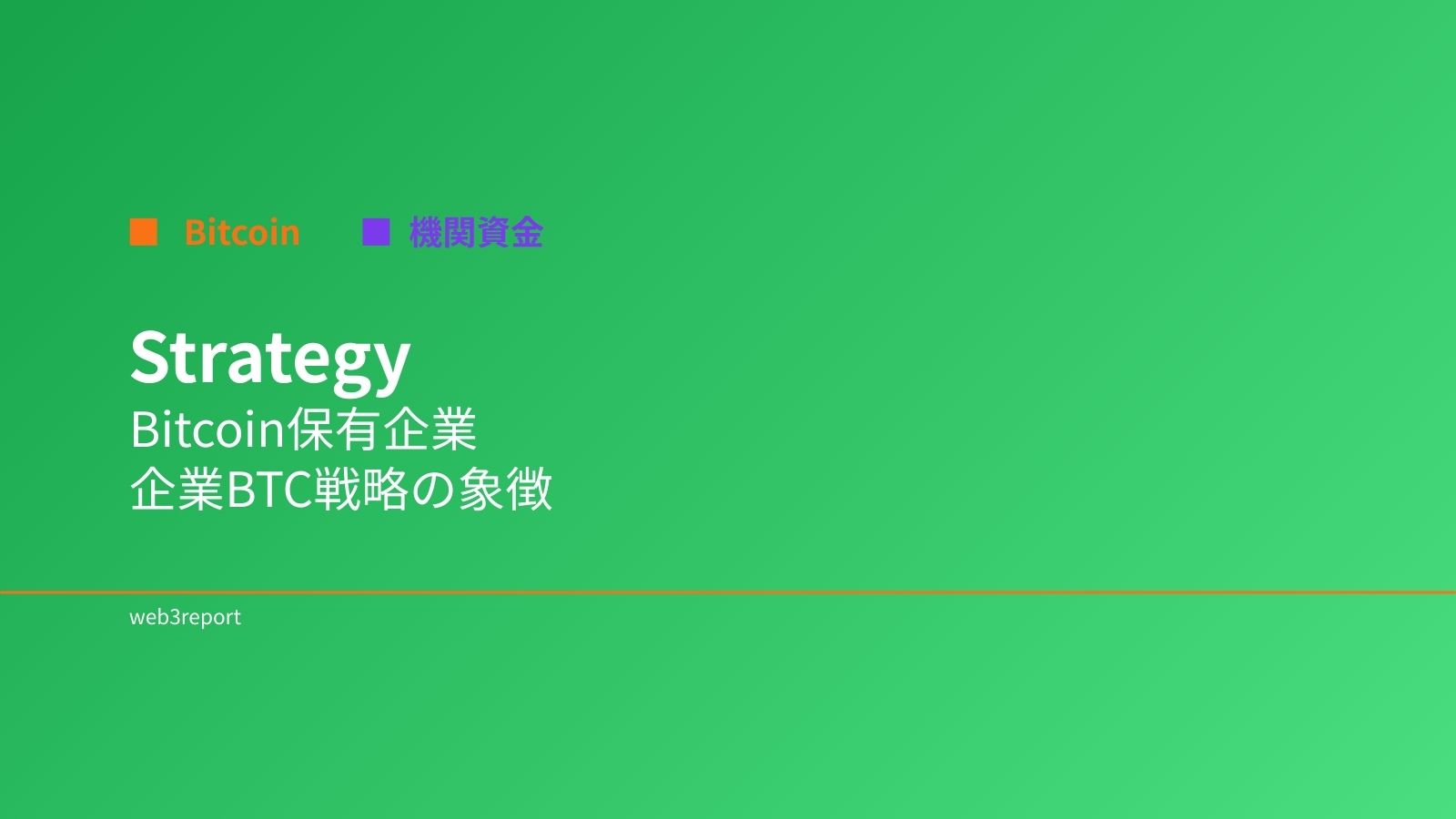 Bitcoin 機関資金

Strategy
Bitcoin保有企業
企業BTC戦略の象徴

web3report